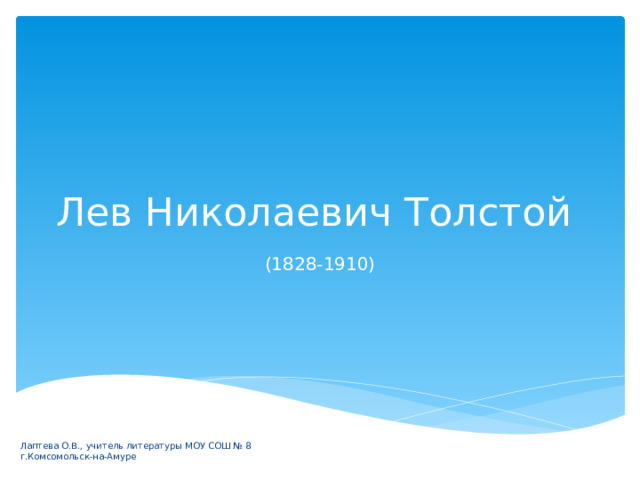 Лев Николаевич Толстой

(1828-1910)

Лаптева О.В., учитель литературы МОУ СОШ № 8
г.Комсомольск-на-Амуре